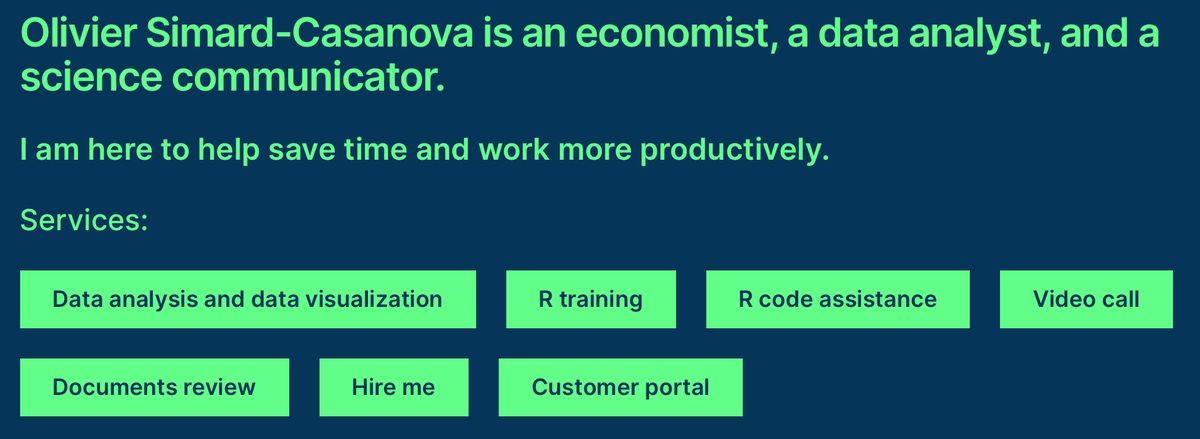 Olivier Simard-Casanova is an economist, a data analyst, and a science communicator.

I am here to help save time and work more productively.

Services:

Data analysis and data visualization

R training

R code assistance

Video call

Documents review

Hire me

Customer portal